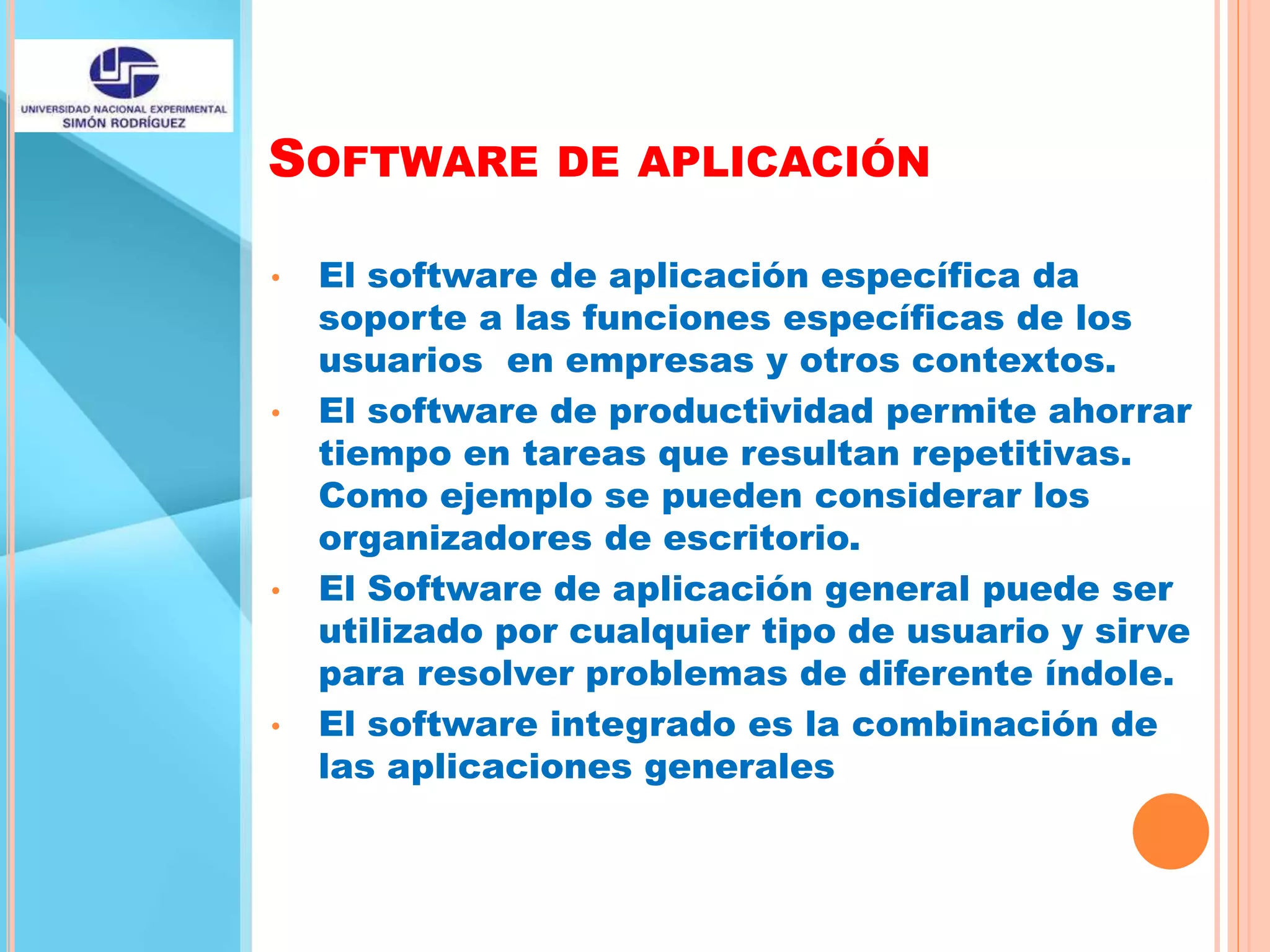 UNIVERSIDAD NACIONAL EXPERIMENTAL
SIMÓN RODRÍGUEZ

SOFTWARE DE APLICACIÓN

• El software de aplicación específica da soporte a las funciones específicas de los usuarios en empresas y otros contextos.
• El software de productividad permite ahorrar tiempo en tareas que resultan repetitivas. Como ejemplo se pueden considerar los organizadores de escritorio.
• El Software de aplicación general puede ser utilizado por cualquier tipo de usuario y sirve para resolver problemas de diferente índole.
• El software integrado es la combinación de las aplicaciones generales